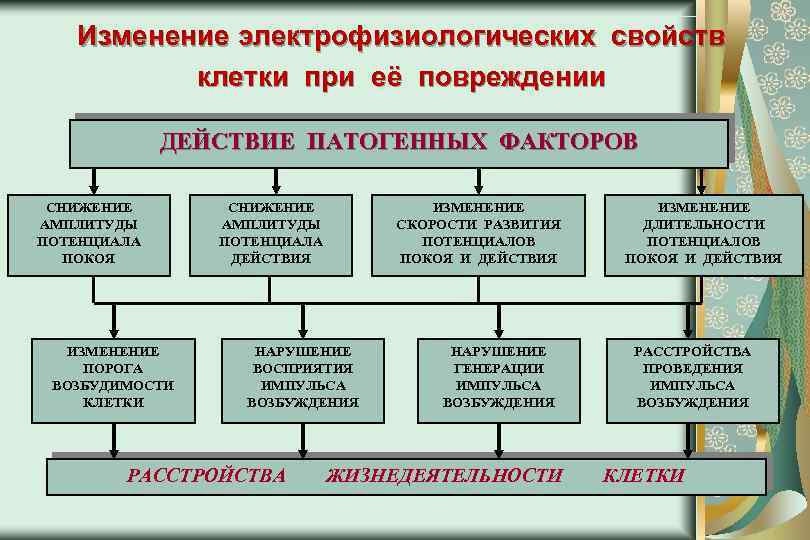 Изменение электрофизиологических свойств клетки при её повреждении

ДЕЙСТВИЕ ПАТОГЕННЫХ ФАКТОРОВ

СНИЖЕНИЕ АМПЛИТУДЫ ПОТЕНЦИАЛА ПОКОЯ

СНИЖЕНИЕ АМПЛИТУДЫ ПОТЕНЦИАЛА ДЕЙСТВИЯ

ИЗМЕНЕНИЕ СКОРОСТИ РАЗВИТИЯ ПОТЕНЦИАЛОВ ПОКОЯ И ДЕЙСТВИЯ

ИЗМЕНЕНИЕ ДЛИТЕЛЬНОСТИ ПОТЕНЦИАЛОВ ПОКОЯ И ДЕЙСТВИЯ

ИЗМЕНЕНИЕ ПОРОГА ВОЗБУДИМОСТИ КЛЕТКИ

НАРУШЕНИЕ ВОСПРИЯТИЯ ИМПУЛЬСА ВОЗБУЖДЕНИЯ

НАРУШЕНИЕ ГЕНЕРАЦИИ ИМПУЛЬСА ВОЗБУЖДЕНИЯ

РАССТРОЙСТВА ПРОВЕДЕНИЯ ИМПУЛЬСА ВОЗБУЖДЕНИЯ

РАССТРОЙСТВА ЖИЗНЕДЕЯТЕЛЬНОСТИ КЛЕТКИ